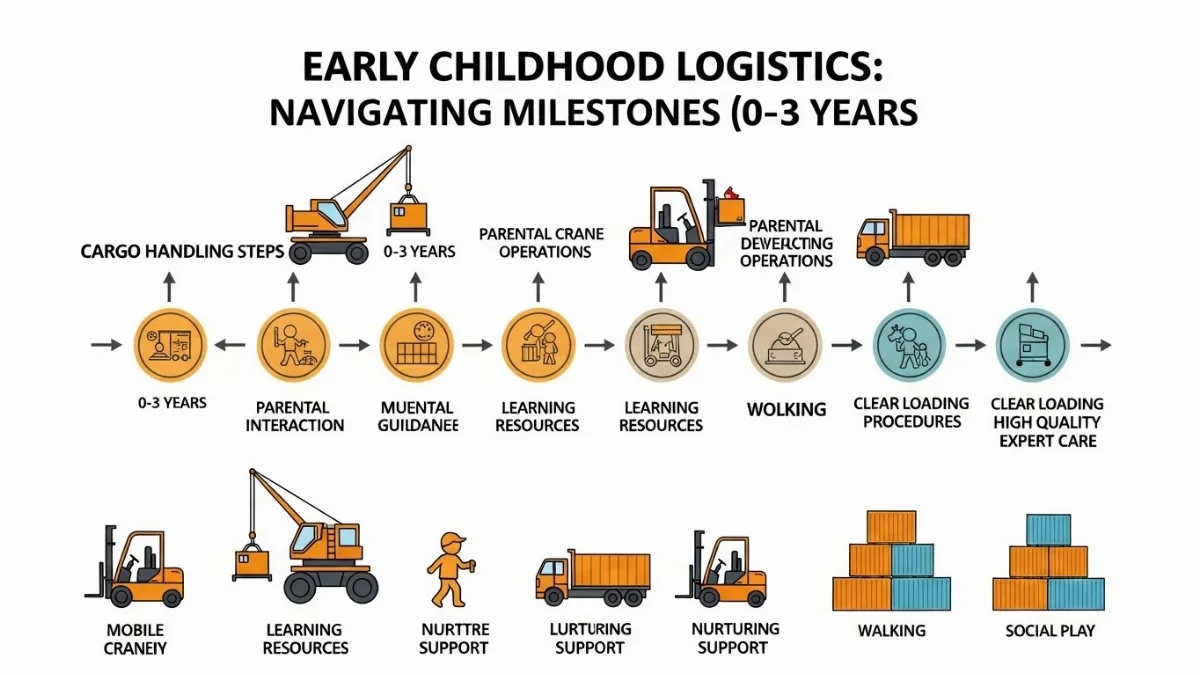 EARLY CHILDHOOD LOGISTICS: NAVIGATING MILESTONES (0-3 YEARS

CARGO HANDLING STEPS

0-3 YEARS

PARENTAL CRANE OPERATIONS

PARENTAL DEWERCTING OPERATIONS

0-3 YEARS

PARENTAL INTERACTION

MUENTAL GUILDANEE

LEARNING RESOURCES

LEARNING RESOURCES

WOLKING

CLEAR LOADING PROCEDURES

CLEAR LOADING HIGH QUALITY EXPERT CARE

MOBILE CRANEIY

LEARNING RESOURCES

NURTTRE SUPPORT

LURTURING SUPPORT

NURTURING SUPPORT

WALKING

SOCIAL PLAY